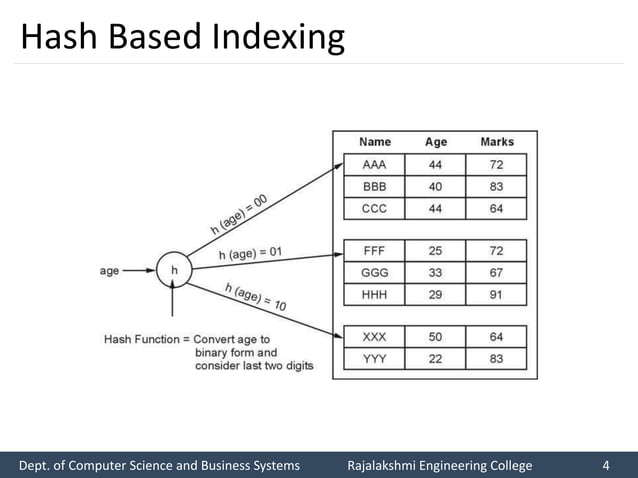 Hash Based Indexing

age

h

h (age) = 00

h (age) = 01

h (age) = 10

Hash Function = Convert age to binary form and consider last two digits

| Name | Age | Marks |
|---|---|---|
| AAA | 44 | 72 |
| BBB | 40 | 83 |
| CCC | 44 | 64 |

| FFF | 25 | 72 |
|---|---|---|
| GGG | 33 | 67 |
| HHH | 29 | 91 |

| XXX | 50 | 64 |
|---|---|---|
| YYY | 22 | 83 |

Dept. of Computer Science and Business Systems Rajalakshmi Engineering College 4